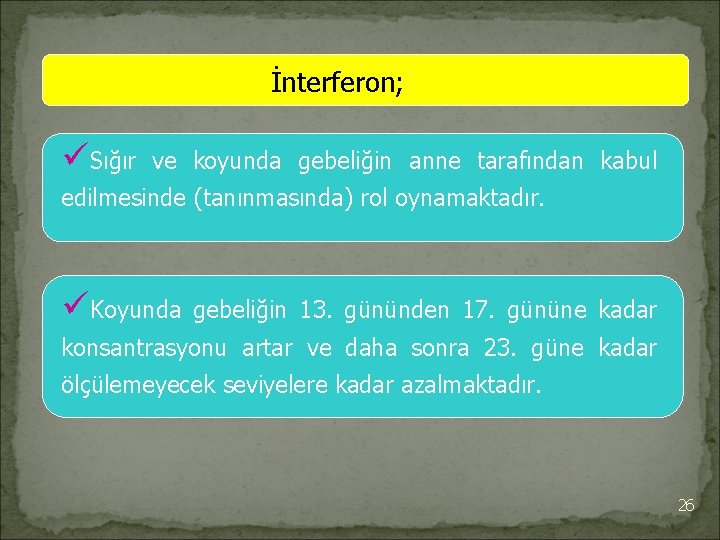 İnterferon;

✓Sığır ve koyunda gebeliğin anne tarafından kabul edilmesinde (tanınmasında) rol oynamaktadır.

✓Koyunda gebeliğin 13. gününden 17. gününe kadar konsantrasyonu artar ve daha sonra 23. güne kadar ölçülemeyecek seviyelere kadar azalmaktadır.

26